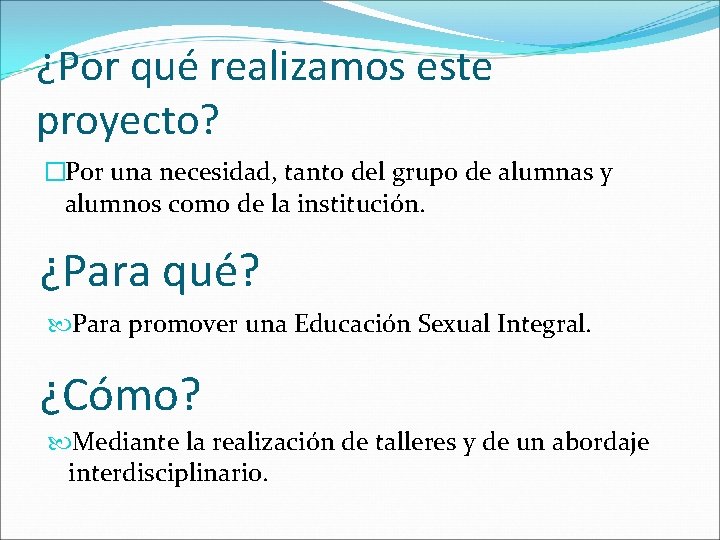 ¿Por qué realizamos este proyecto?

Por una necesidad, tanto del grupo de alumnas y alumnos como de la institución.

¿Para qué?

Para promover una Educación Sexual Integral.

¿Cómo?

Mediante la realización de talleres y de un abordaje interdisciplinario.